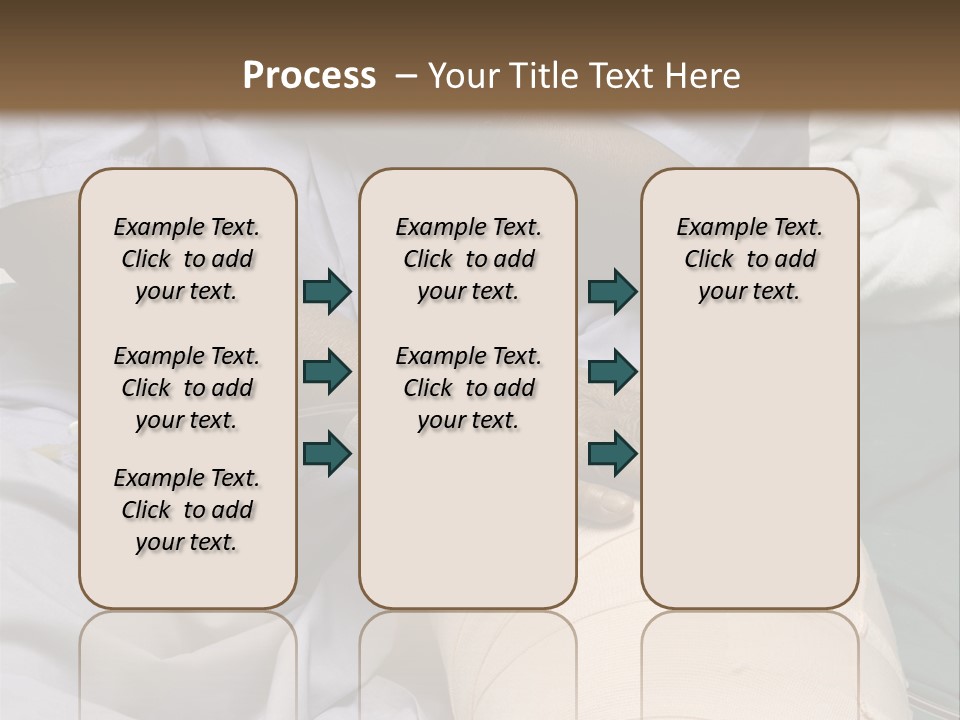 Process – Your Title Text Here

Example Text. Click to add your text.

Example Text. Click to add your text.

Example Text. Click to add your text.

Example Text. Click to add your text.

Example Text. Click to add your text.

Example Text. Click to add your text.